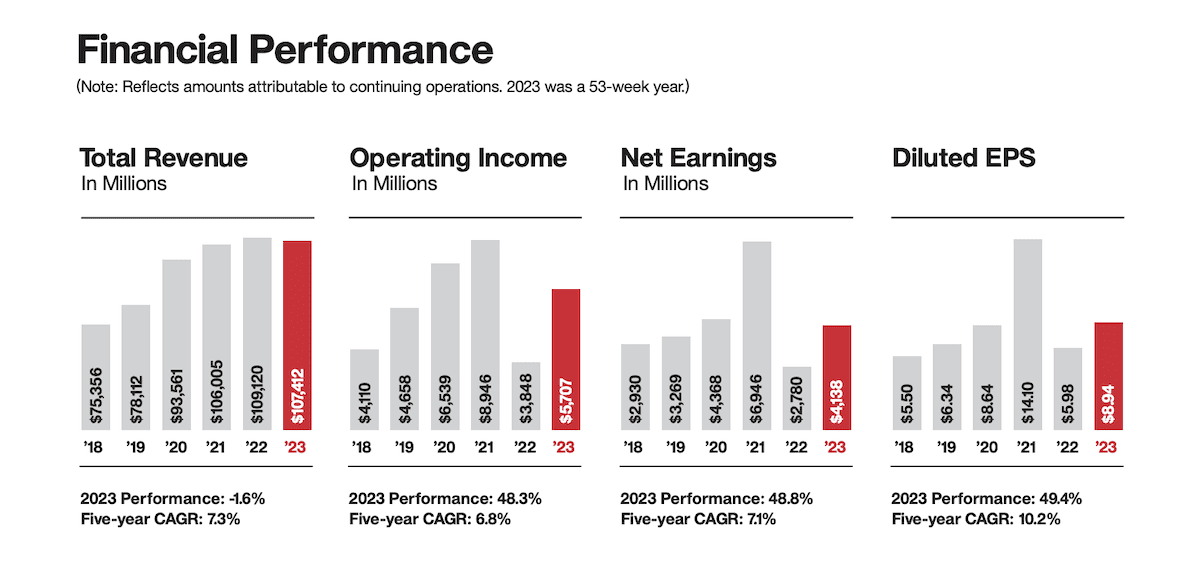 Financial Performance

(Note: Reflects amounts attributable to continuing operations. 2023 was a 53-week year.)

Total Revenue
In Millions

$75,356 $78,112 $93,561 $106,005 $109,120 $107,412

'18 '19 '20 '21 '22 '23

2023 Performance: -1.6%
Five-year CAGR: 7.3%

Operating Income
In Millions

$4,110 $4,658 $6,539 $8,946 $3,848 $5,707

'18 '19 '20 '21 '22 '23

2023 Performance: 48.3%
Five-year CAGR: 6.8%

Net Earnings
In Millions

$2,930 $3,269 $4,368 $6,946 $2,780 $4,138

'18 '19 '20 '21 '22 '23

2023 Performance: 48.8%
Five-year CAGR: 7.1%

Diluted EPS

$5.50 $6.34 $8.64 $14.10 $5.98 $8.94

'18 '19 '20 '21 '22 '23

2023 Performance: 49.4%
Five-year CAGR: 10.2%